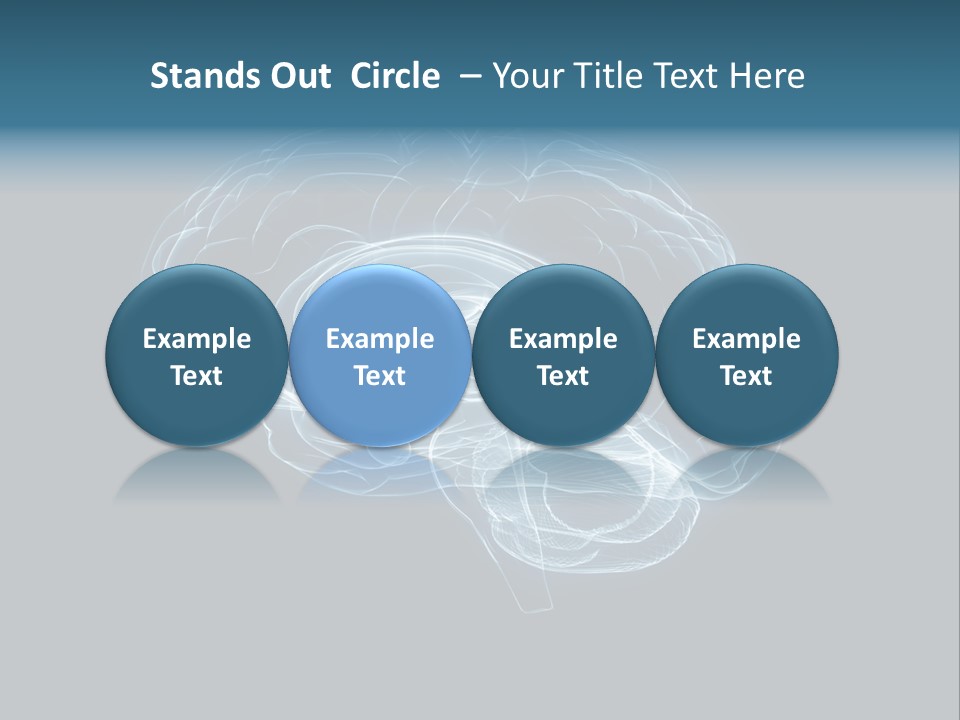 Stands Out Circle – Your Title Text Here

Example Text

Example Text

Example Text

Example Text